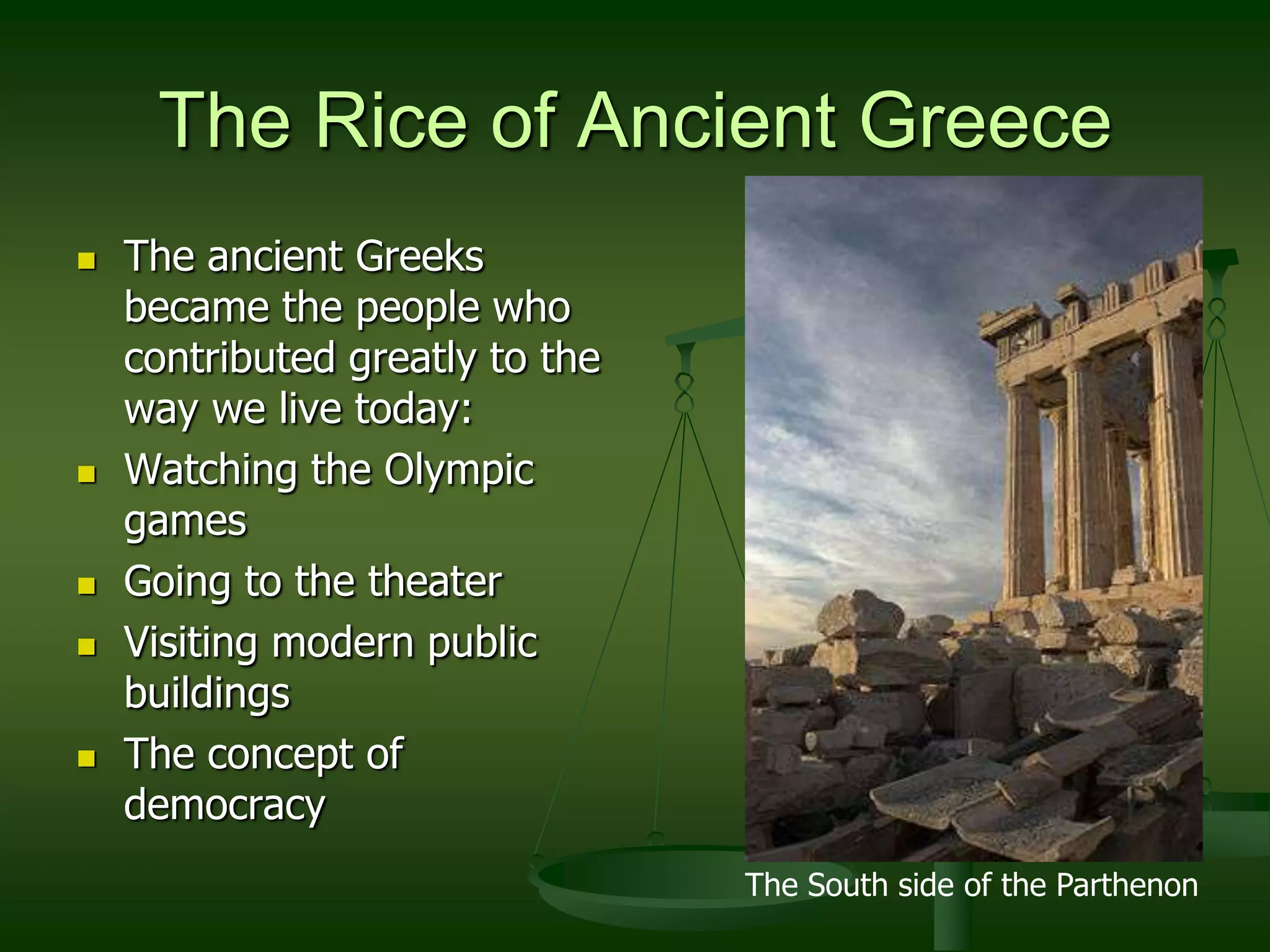 The Rice of Ancient Greece

- The ancient Greeks became the people who contributed greatly to the way we live today:
- Watching the Olympic games
- Going to the theater
- Visiting modern public buildings
- The concept of democracy

The South side of the Parthenon